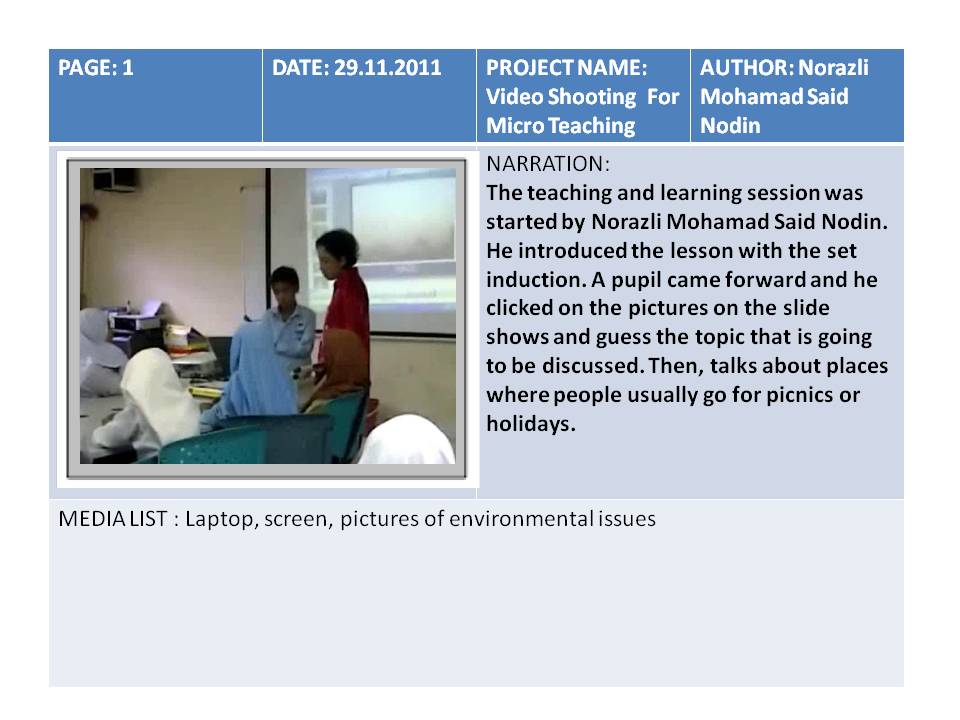 | PAGE: 1 | DATE: 29.11.2011 | PROJECT NAME: Video Shooting For Micro Teaching | AUTHOR: Norazli Mohamad Said Nodin |
|---|---|---|---|

NARRATION:
The teaching and learning session was started by Norazli Mohamad Said Nodin. He introduced the lesson with the set induction. A pupil came forward and he clicked on the pictures on the slide shows and guess the topic that is going to be discussed. Then, talks about places where people usually go for picnics or holidays.

MEDIA LIST : Laptop, screen, pictures of environmental issues